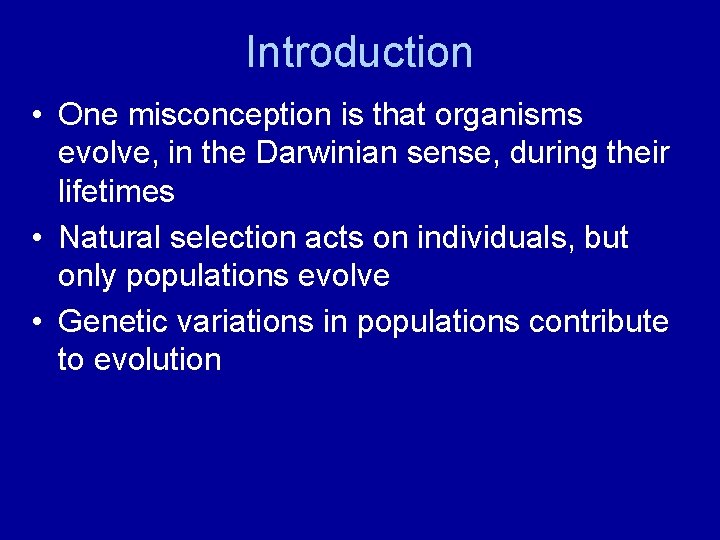 Introduction

• One misconception is that organisms evolve, in the Darwinian sense, during their lifetimes

• Natural selection acts on individuals, but only populations evolve

• Genetic variations in populations contribute to evolution